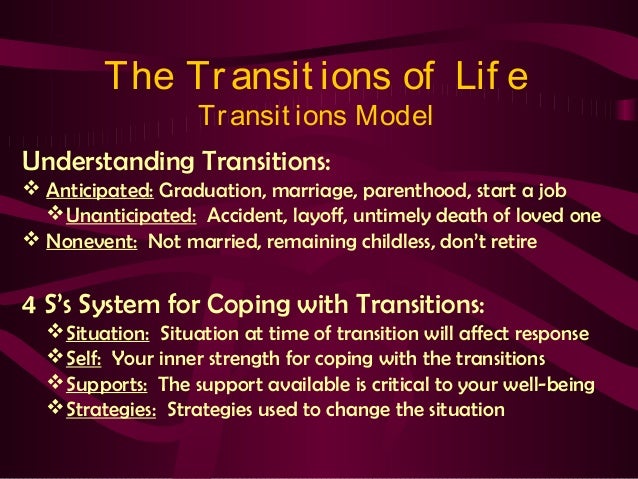 The Transitions of Life
Transitions Model

Understanding Transitions:
❖ Anticipated: Graduation, marriage, parenthood, start a job
❖ Unanticipated: Accident, layoff, untimely death of loved one
❖ Nonevent: Not married, remaining childless, don't retire

4 S's System for Coping with Transitions:
❖ Situation: Situation at time of transition will affect response
❖ Self: Your inner strength for coping with the transitions
❖ Supports: The support available is critical to your well-being
❖ Strategies: Strategies used to change the situation